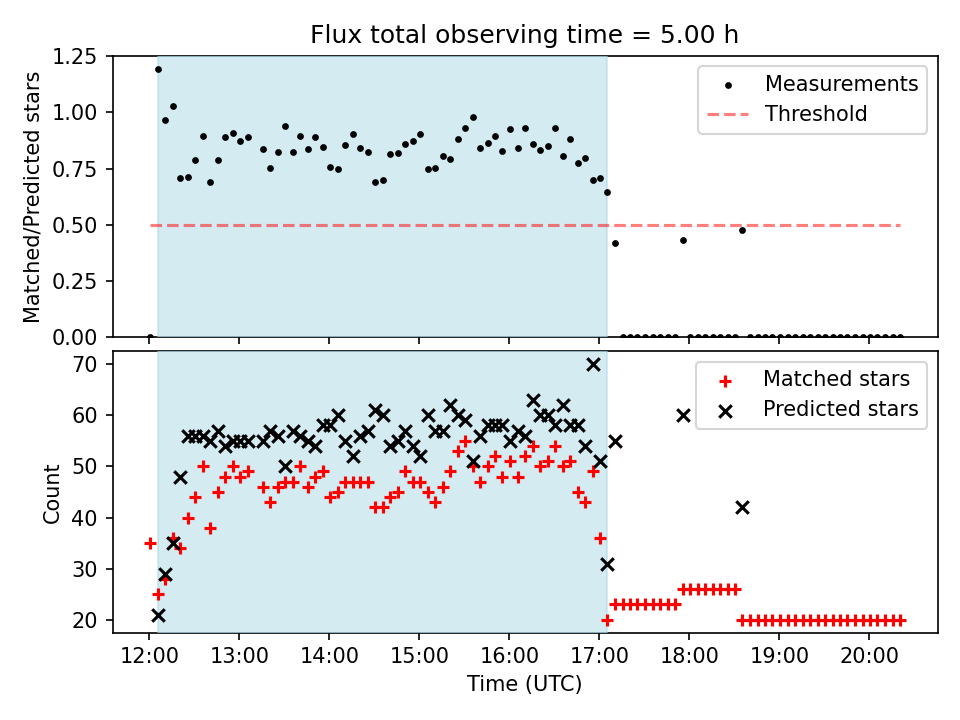 Flux total observing time = 5.00 h

Matched/Predicted stars

1.25
1.00
0.75
0.50
0.25
0.00

Measurements
Threshold

Count

70
60
50
40
30
20

Matched stars
Predicted stars

12:00 13:00 14:00 15:00 16:00 17:00 18:00 19:00 20:00

Time (UTC)